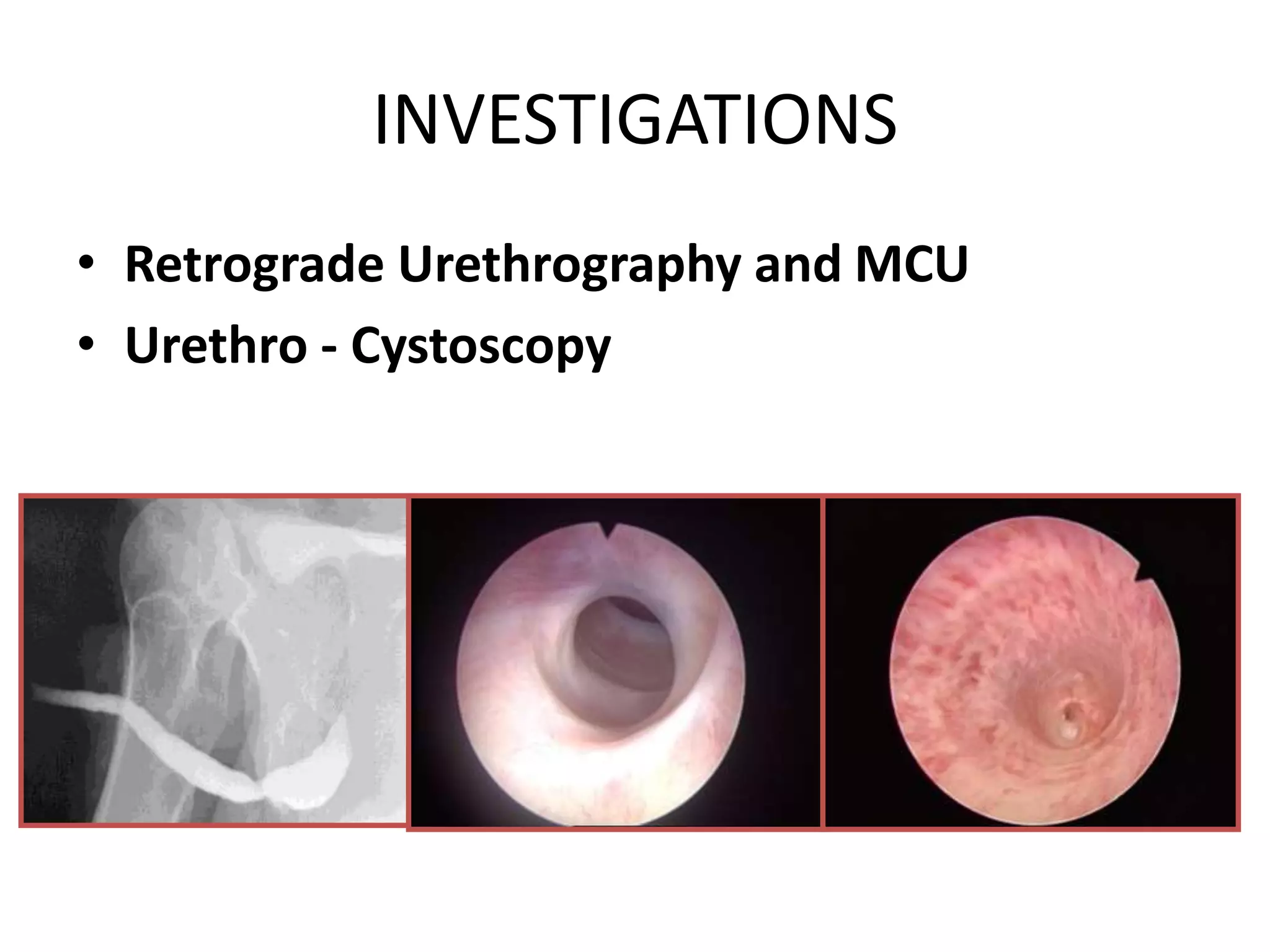 INVESTIGATIONS

• Retrograde Urethrography and MCU
• Urethro - Cystoscopy